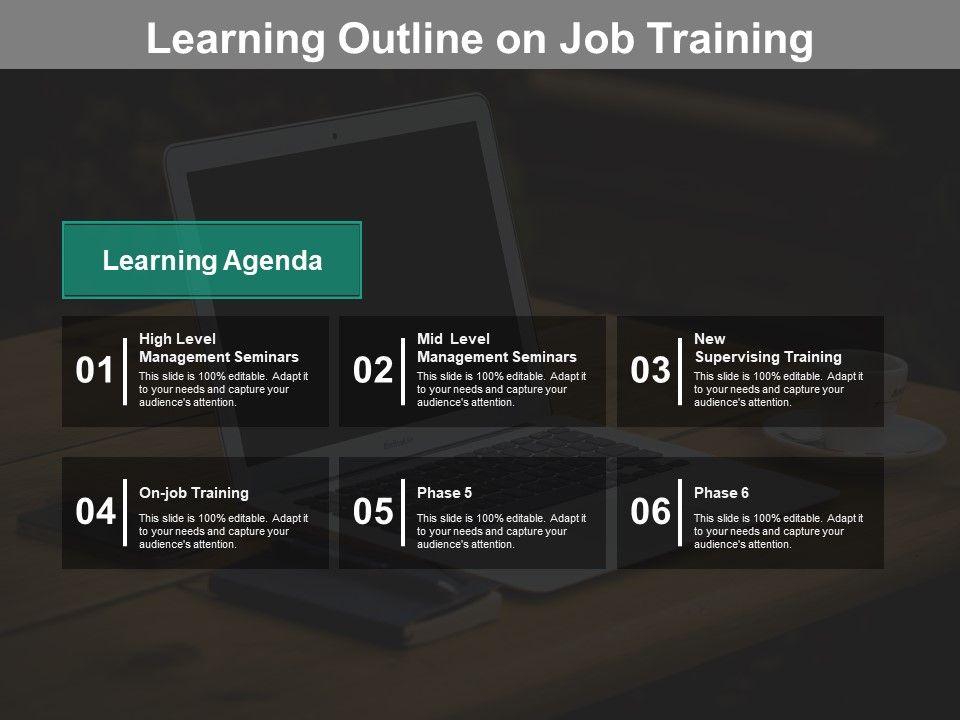 Learning Outline on Job Training

Learning Agenda

01 High Level Management Seminars
This slide is 100% editable. Adapt it to your needs and capture your audience's attention.

02 Mid Level Management Seminars
This slide is 100% editable. Adapt it to your needs and capture your audience's attention.

03 New Supervising Training
This slide is 100% editable. Adapt it to your needs and capture your audience's attention.

04 On-job Training
This slide is 100% editable. Adapt it to your needs and capture your audience's attention.

05 Phase 5
This slide is 100% editable. Adapt it to your needs and capture your audience's attention.

06 Phase 6
This slide is 100% editable. Adapt it to your needs and capture your audience's attention.